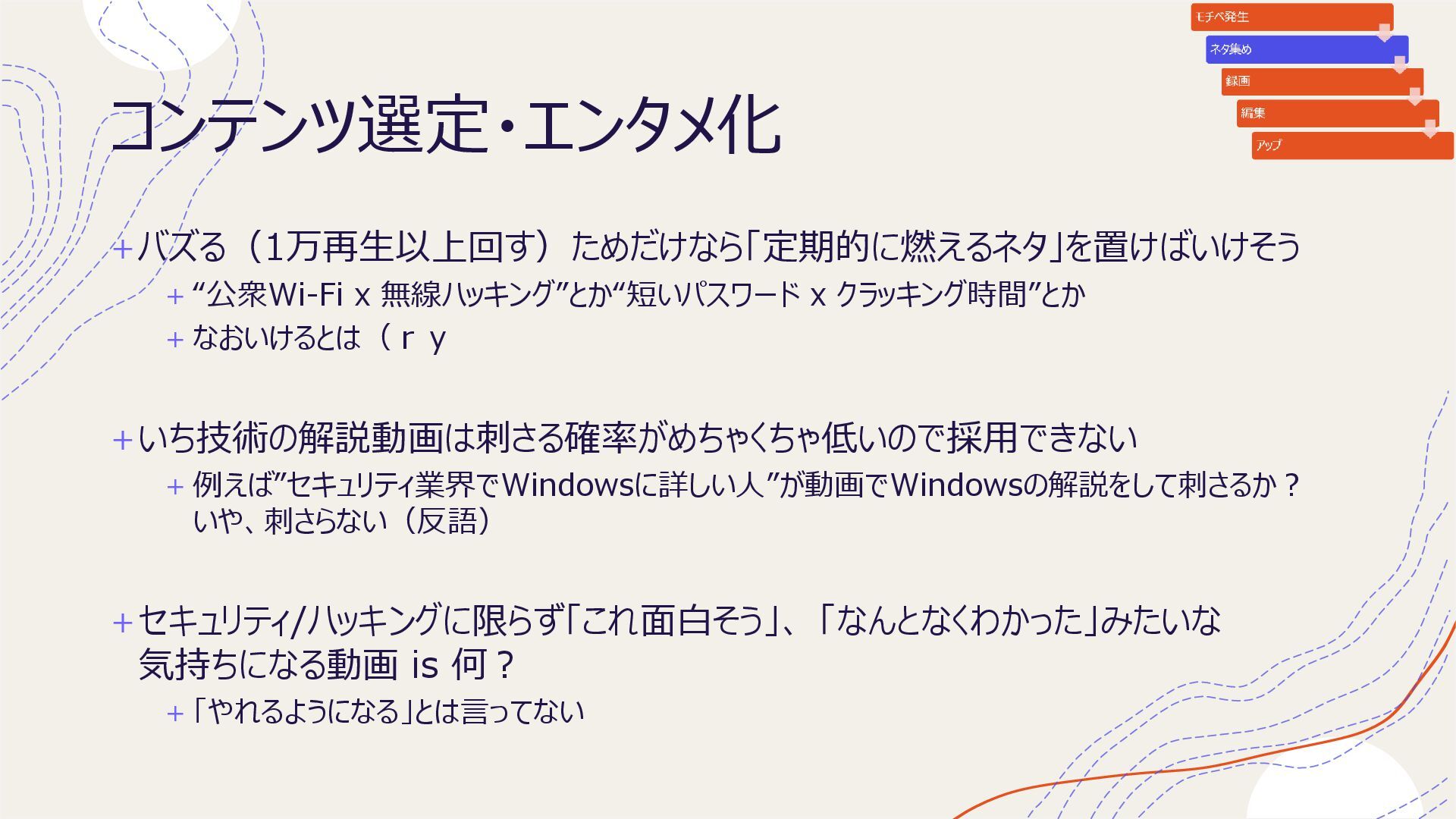 モチベ発生
ネタ集め
録画
編集
アップ

コンテンツ選定・エンタメ化

+ バズる（1万再生以上回す）ためだけなら「定期的に燃えるネタ」を置けばいけそう
+ “公衆Wi-Fi x 無線ハッキング”とか“短いパスワード x クラッキング時間”とか
+ なおいけるとは（ｒｙ

+ いち技術の解説動画は刺さる確率がめちゃくちゃ低いので採用できない
+ 例えば”セキュリティ業界でWindowsに詳しい人”が動画でWindowsの解説をして刺さるか？いや、刺さらない（反語）

+ セキュリティ/ハッキングに限らず「これ面白そう」、「なんとなくわかった」みたいな気持ちになる動画 is 何？
+ 「やれるようになる」とは言ってない